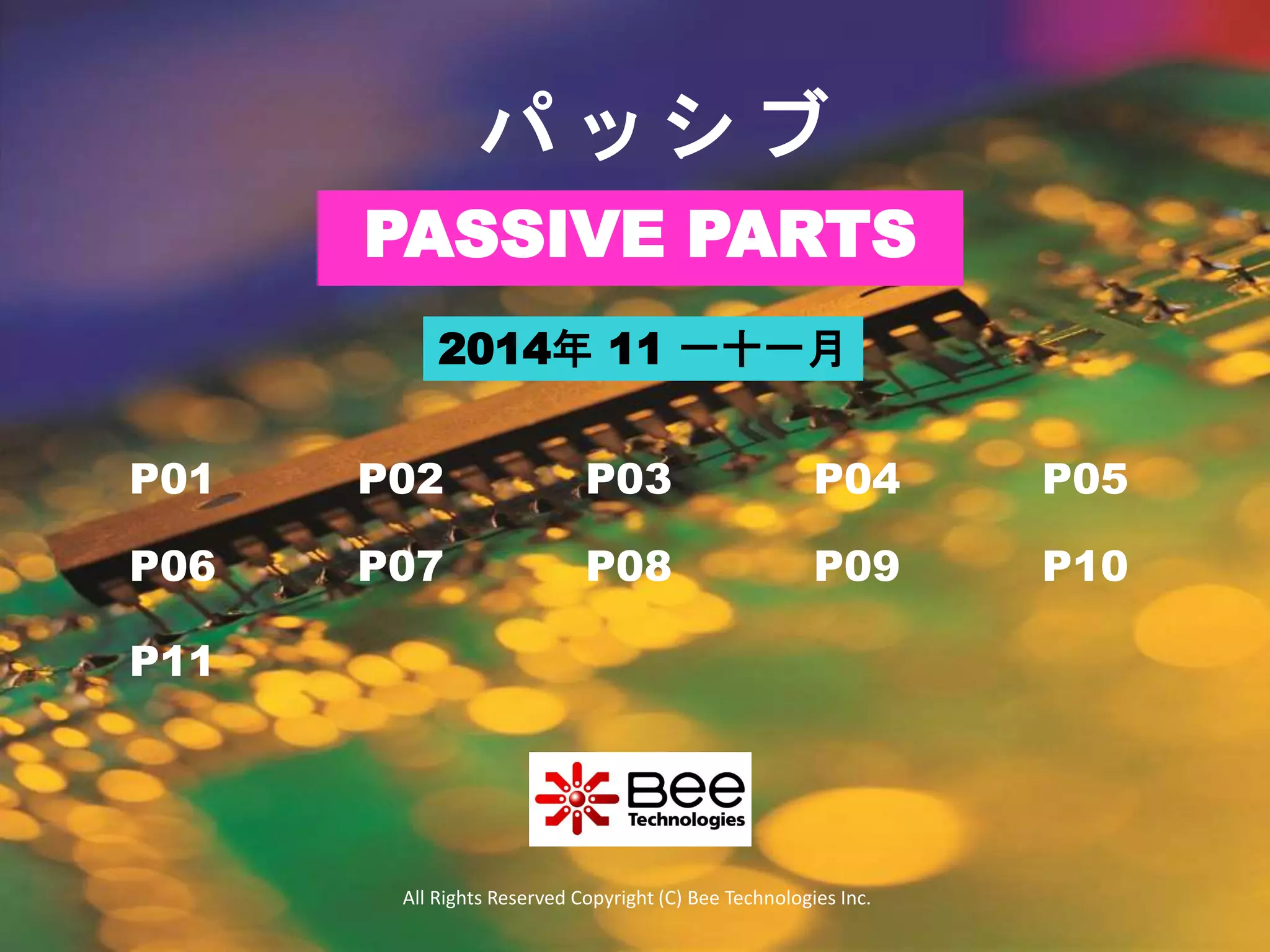 パッシブ

PASSIVE PARTS

2014年 11 一十一月

P01 P02 P03 P04 P05
P06 P07 P08 P09 P10
P11

Bee Technologies

All Rights Reserved Copyright (C) Bee Technologies Inc.